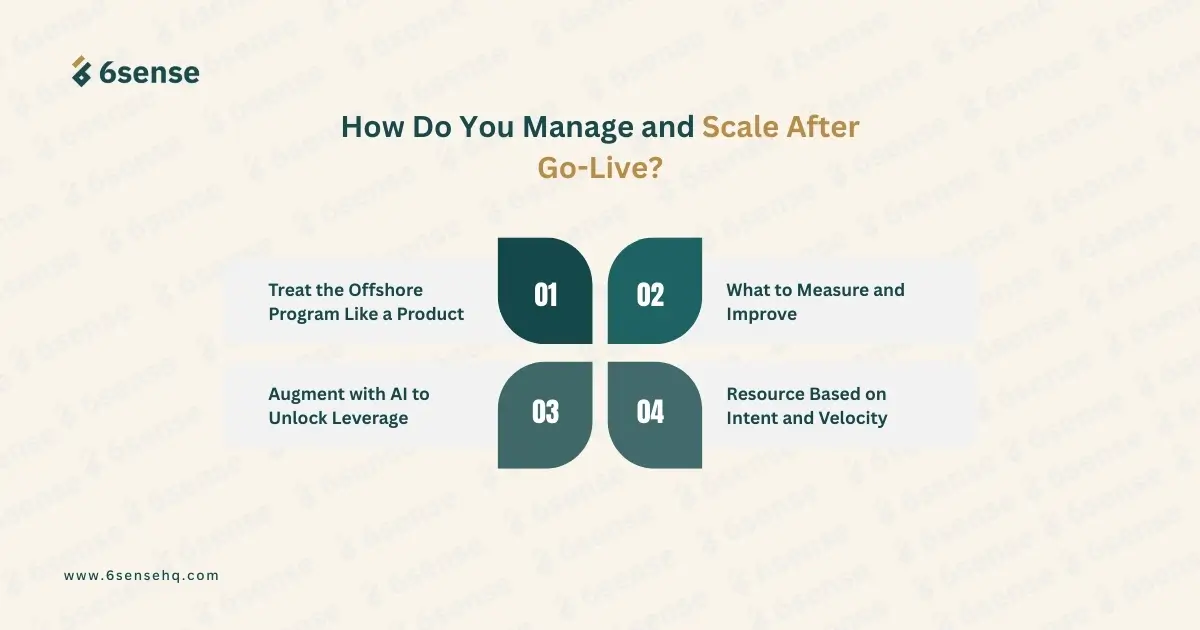 6sense

How Do You Manage and Scale After Go-Live?

Treat the Offshore Program Like a Product

01

02

What to Measure and Improve

Augment with AI to Unlock Leverage

03

04

Resource Based on Intent and Velocity

www.6sensehq.com